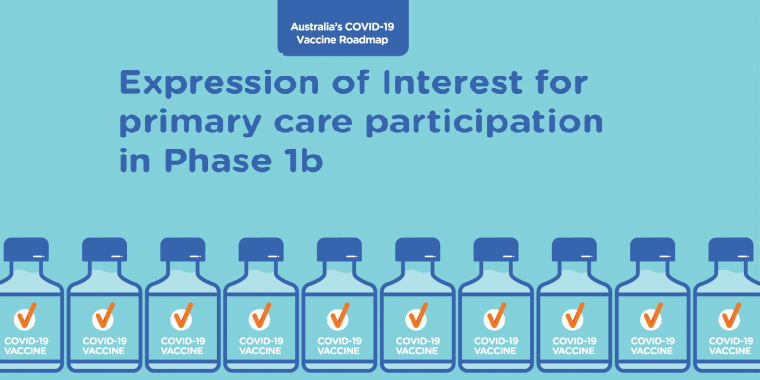 Australia's COVID-19 Vaccine Roadmap

Expression of Interest for primary care participation in Phase 1b

COVID-19 VACCINE

COVID-19 VACCINE

COVID-19 VACCINE

COVID-19 VACCINE

COVID-19 VACCINE

COVID-19 VACCINE

COVID-19 VACCINE

COVID-19 VACCINE

COVID-19 VACCINE

COVID-19 VACCINE